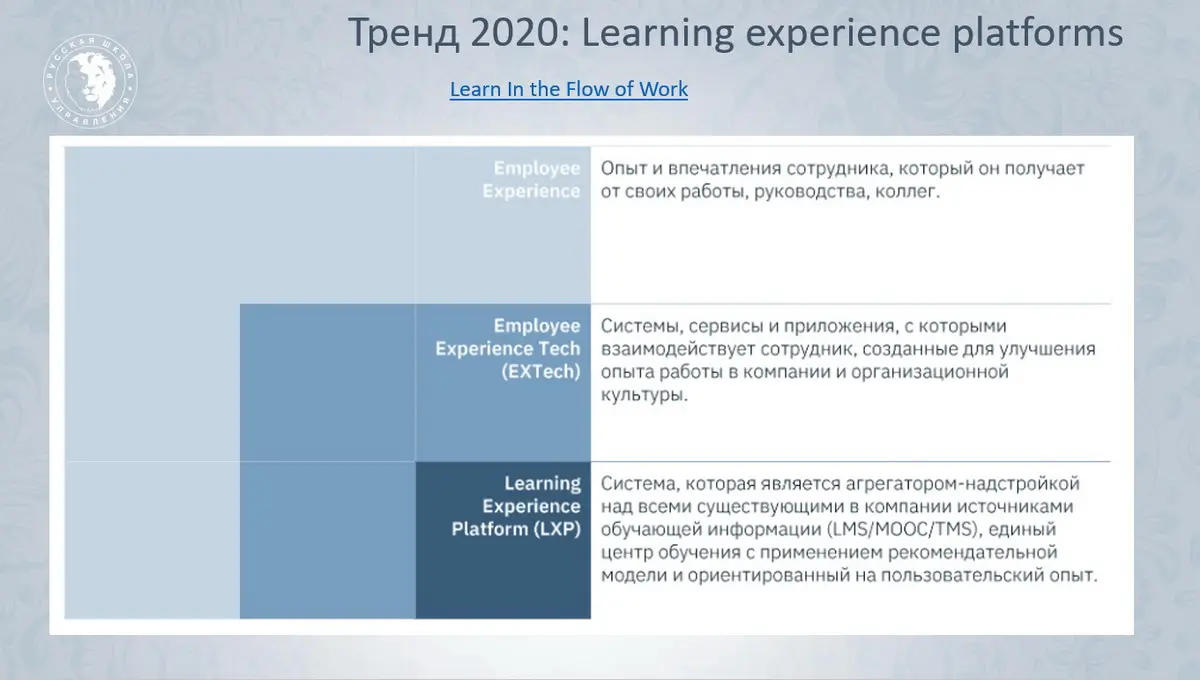 РУССКАЯ ШКОЛА УПРАВЛЕНИЯ

Тренд 2020: Learning experience platforms

Learn In the Flow of Work

| | |
|---|---|
| Employee Experience | Опыт и впечатления сотрудника, который он получает от своих работы, руководства, коллег. |
| Employee Experience Tech (EXTech) | Системы, сервисы и приложения, с которыми взаимодействует сотрудник, созданные для улучшения опыта работы в компании и организационной культуры. |
| Learning Experience Platform (LXP) | Система, которая является агрегатором-надстройкой над всеми существующими в компании источниками обучающей информации (LMS/MOOC/TMS), единый центр обучения с применением рекомендательной модели и ориентированный на пользовательский опыт. |